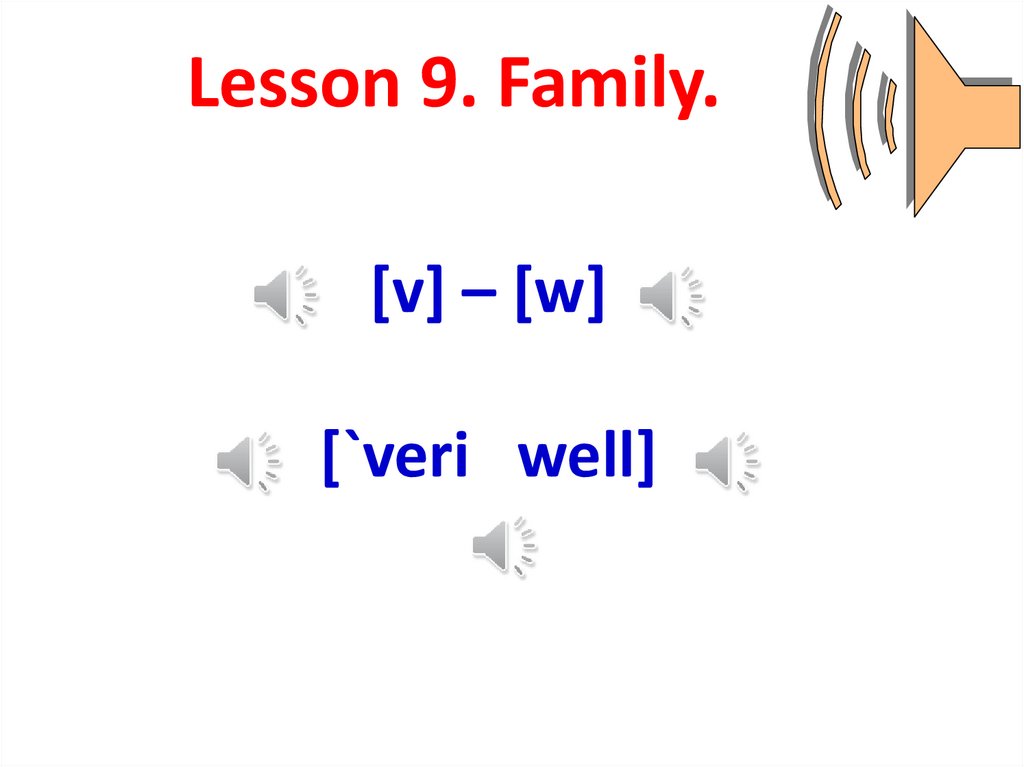 Lesson 9. Family.

[v] – [w]

[`veri well]